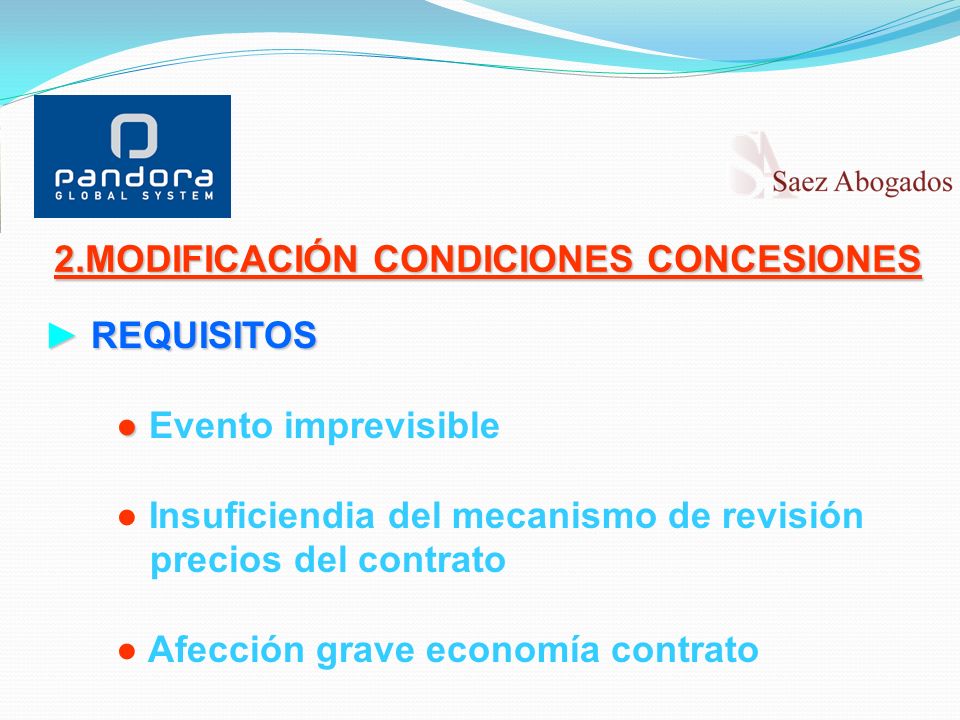 pandora
GLOBAL SYSTEM

SA Saez Abogados

2.MODIFICACIÓN CONDICIONES CONCESIONES

► REQUISITOS

● Evento imprevisible

● Insuficiendia del mecanismo de revisión precios del contrato

● Afección grave economía contrato